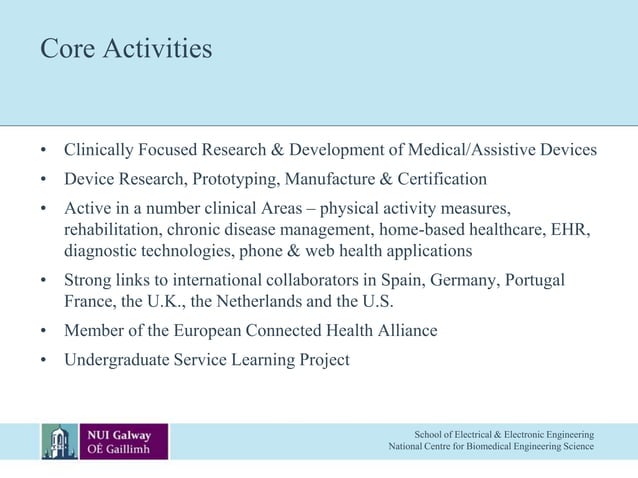 Core Activities

• Clinically Focused Research & Development of Medical/Assistive Devices
• Device Research, Prototyping, Manufacture & Certification
• Active in a number clinical Areas – physical activity measures, rehabilitation, chronic disease management, home-based healthcare, EHR, diagnostic technologies, phone & web health applications
• Strong links to international collaborators in Spain, Germany, Portugal France, the U.K., the Netherlands and the U.S.
• Member of the European Connected Health Alliance
• Undergraduate Service Learning Project

NUI Galway
OÉ Gaillimh

School of Electrical & Electronic Engineering
National Centre for Biomedical Engineering Science